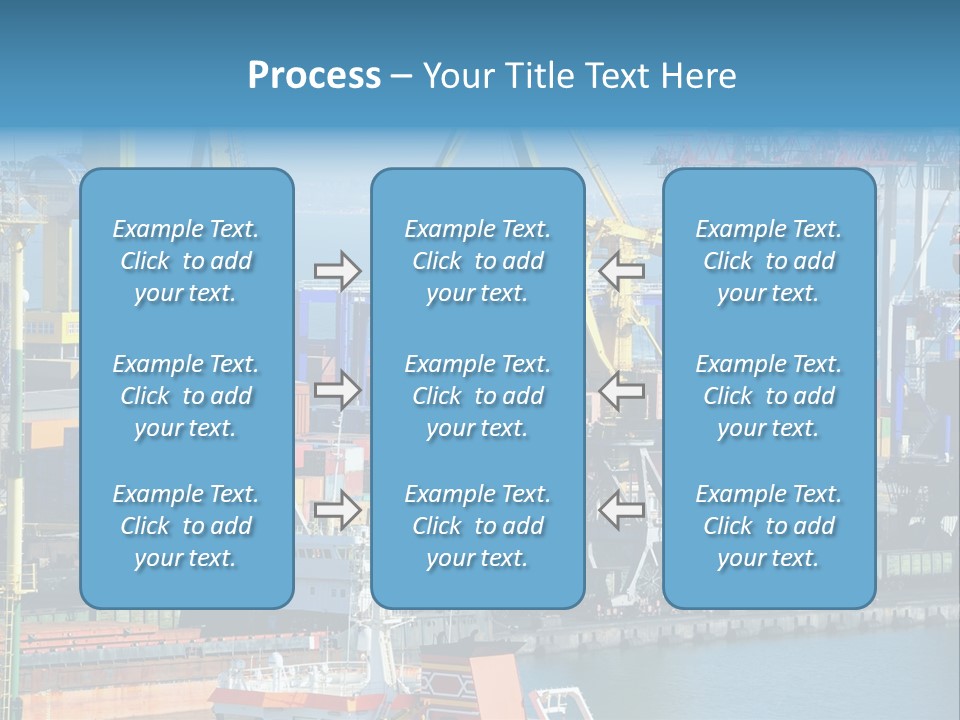 Process – Your Title Text Here

Example Text. Click to add your text.

Example Text. Click to add your text.

Example Text. Click to add your text.

Example Text. Click to add your text.

Example Text. Click to add your text.

Example Text. Click to add your text.

Example Text. Click to add your text.

Example Text. Click to add your text.

Example Text. Click to add your text.